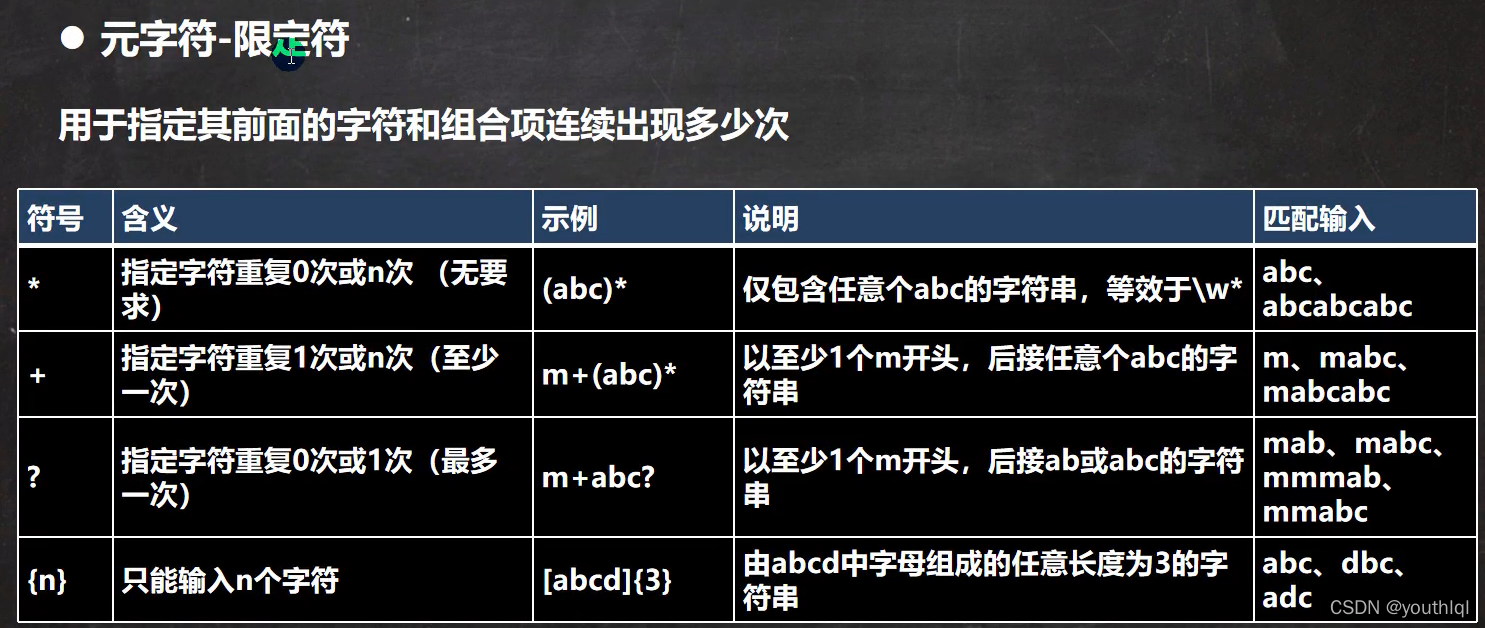 ● 元字符-限定符

用于指定其前面的字符和组合项连续出现多少次

| 符号 | 含义 | 示例 | 说明 | 匹配输入 |
|---|---|---|---|---|
| * | 指定字符重复0次或n次 （无要求） | (abc)* | 仅包含任意个abc的字符串，等效于\w* | abc、abcabcabc |
| + | 指定字符重复1次或n次（至少一次） | m+(abc)* | 以至少1个m开头，后接任意个abc的字符串 | m、mabc、mabcabc |
| ? | 指定字符重复0次或1次（最多一次） | m+abc? | 以至少1个m开头，后接ab或abc的字符串 | mab、mabc、mmmab、mmabc |
| {n} | 只能输入n个字符 | [abcd]{3} | 由abcd中字母组成的任意长度为3的字符串 | abc、dbc、adc |

CSDN @youthlql